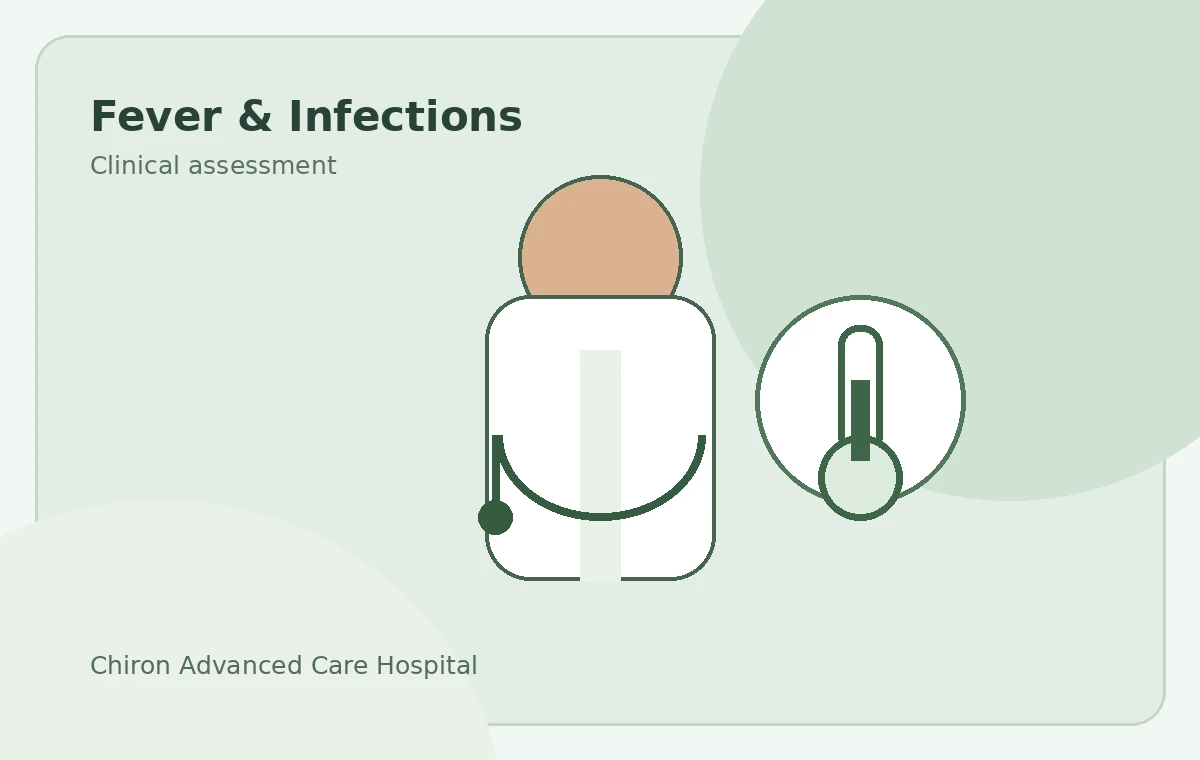 Fever & Infections

Clinical assessment

Chiron Advanced Care Hospital